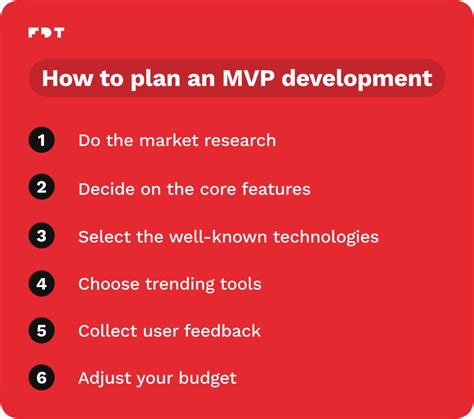 FDT

How to plan an MVP development

1 Do the market research

2 Decide on the core features

3 Select the well-known technologies

4 Choose trending tools

5 Collect user feedback

6 Adjust your budget